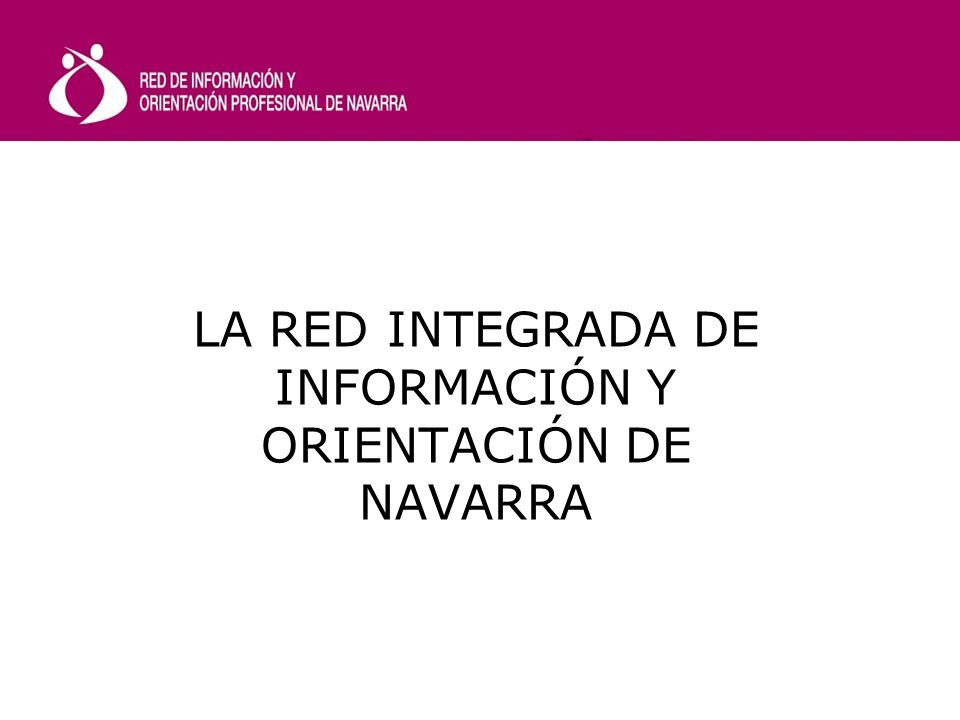 RED DE INFORMACIÓN Y
ORIENTACIÓN PROFESIONAL DE NAVARRA

LA RED INTEGRADA DE INFORMACIÓN Y ORIENTACIÓN DE NAVARRA